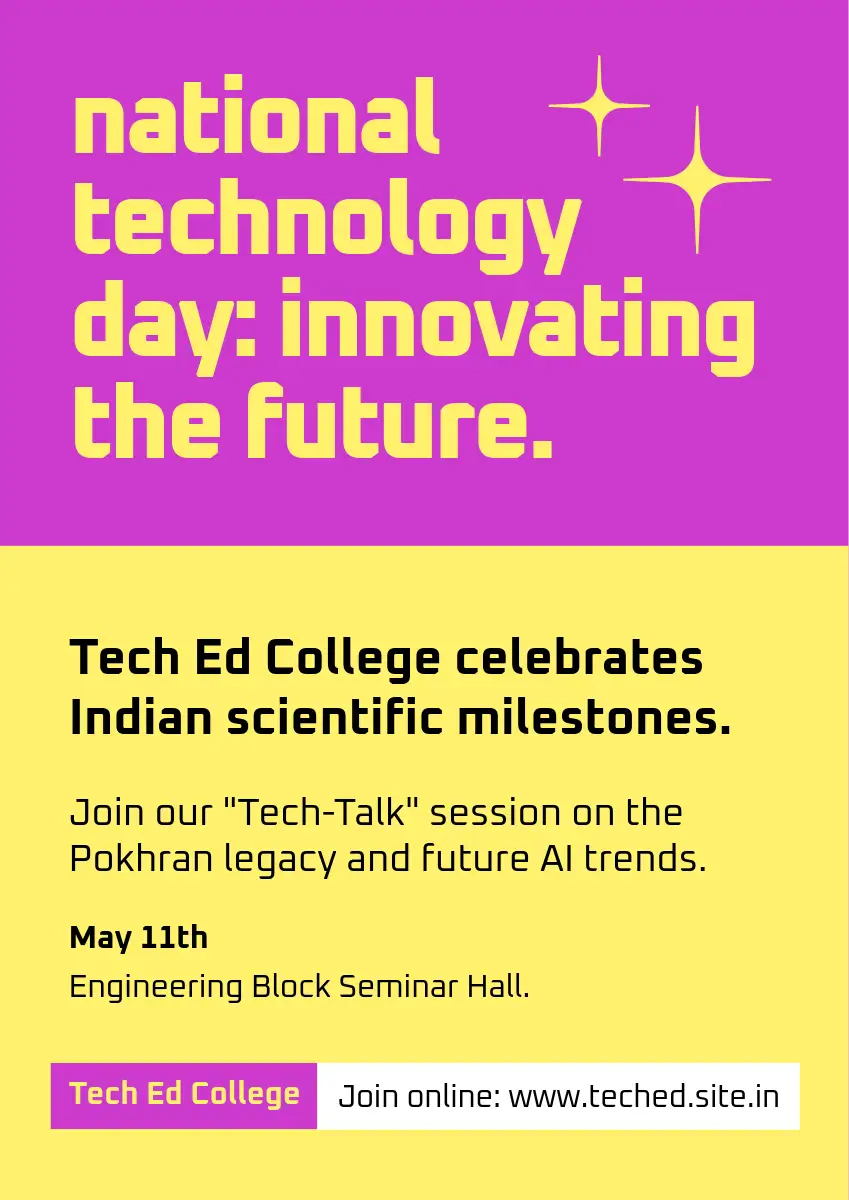 national technology day: innovating the future.

Tech Ed College celebrates Indian scientific milestones.

Join our "Tech-Talk" session on the Pokhran legacy and future AI trends.

May 11th

Engineering Block Seminar Hall.

Tech Ed College

Join online: www.teched.site.in